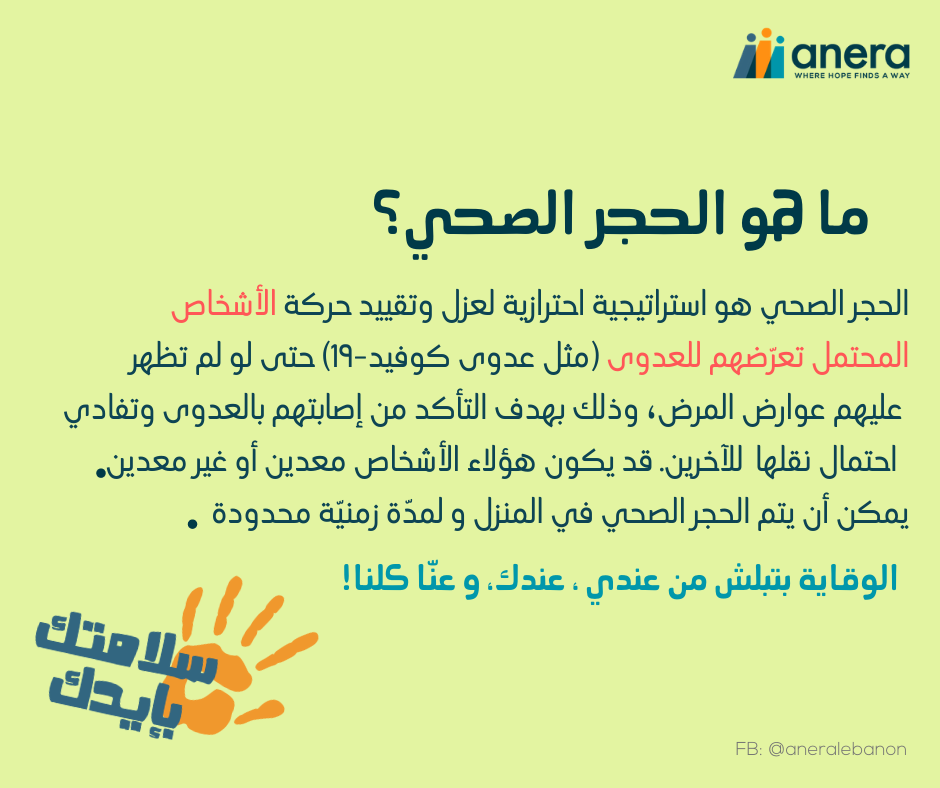 anera
WHERE HOPE FINDS A WAY

ما هو الحجر الصحي؟

الحجر الصحي هو استراتيجية احترازية لعزل وتقييد حركة الأشخاص المحتمل تعرّضهم للعدوى (مثل عدوى كوفيد-١٩) حتى لو لم تظهر عليهم عوارض المرض، وذلك بهدف التأكد من إصابتهم بالعدوى وتفادي احتمال نقلها للآخرين. قد يكون هؤلاء الأشخاص معدين أو غير معدين. يمكن أن يتم الحجر الصحي في المنزل و لمدّة زمنيّة محدودة .

الوقاية بتبلش من عندي ، عندك، و عنّا كلنا!

سلامتك بإيدك

FB: @aneralebanon